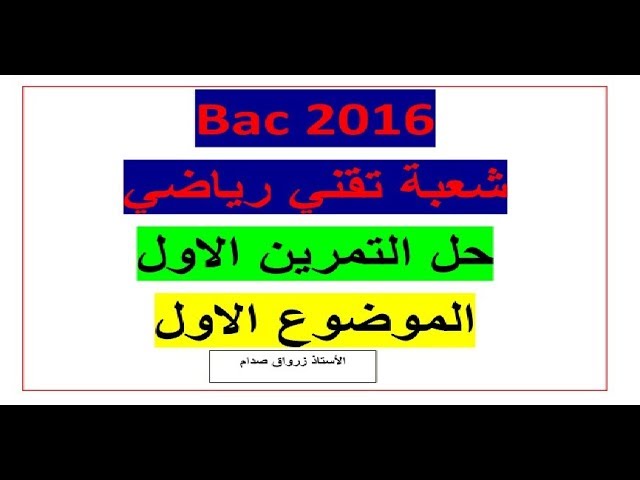 Bac 2016

شعبة تقني رياضي

حل التمرين الاول

الموضوع الاول

الأستاذ زرواق صدام